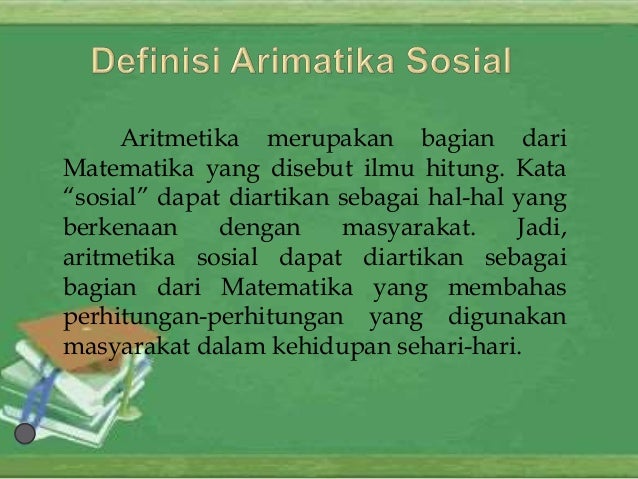 Definisi Arimatika Sosial

Aritmetika merupakan bagian dari Matematika yang disebut ilmu hitung. Kata “sosial” dapat diartikan sebagai hal-hal yang berkenaan dengan masyarakat. Jadi, aritmetika sosial dapat diartikan sebagai bagian dari Matematika yang membahas perhitungan-perhitungan yang digunakan masyarakat dalam kehidupan sehari-hari.